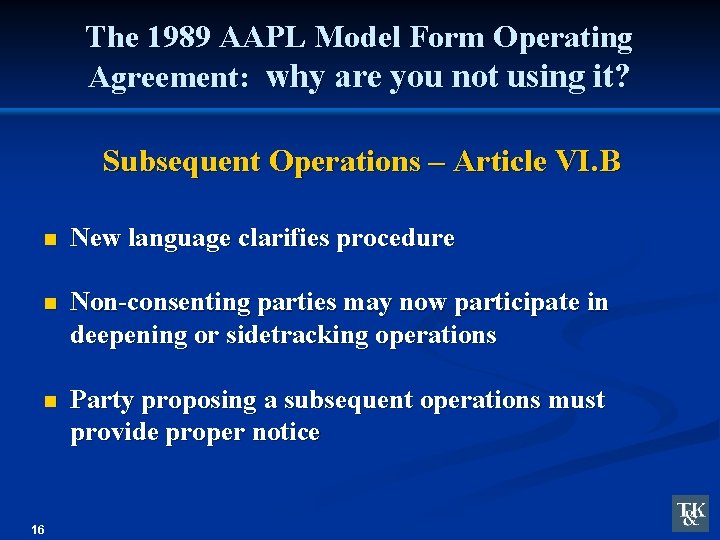 The 1989 AAPL Model Form Operating Agreement: why are you not using it?

Subsequent Operations – Article VI.B

New language clarifies procedure

Non-consenting parties may now participate in deepening or sidetracking operations

Party proposing a subsequent operations must provide proper notice

16

T&K